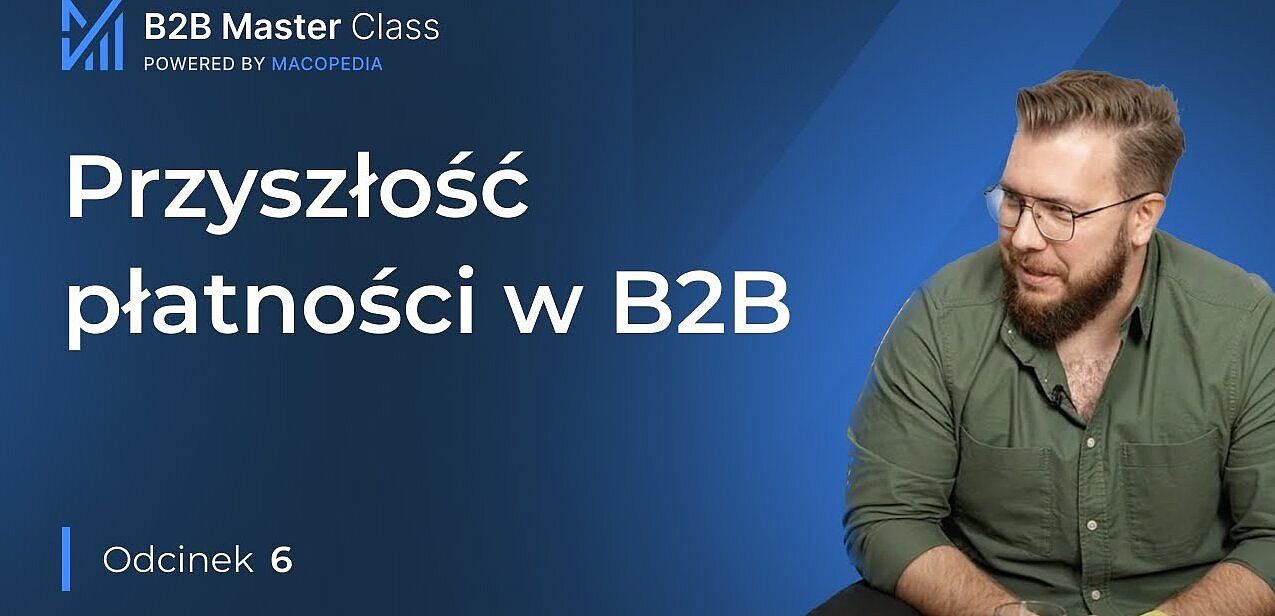 B2B Master Class
POWERED BY MACOPEDIA

Przyszłość płatności w B2B

Odcinek 6